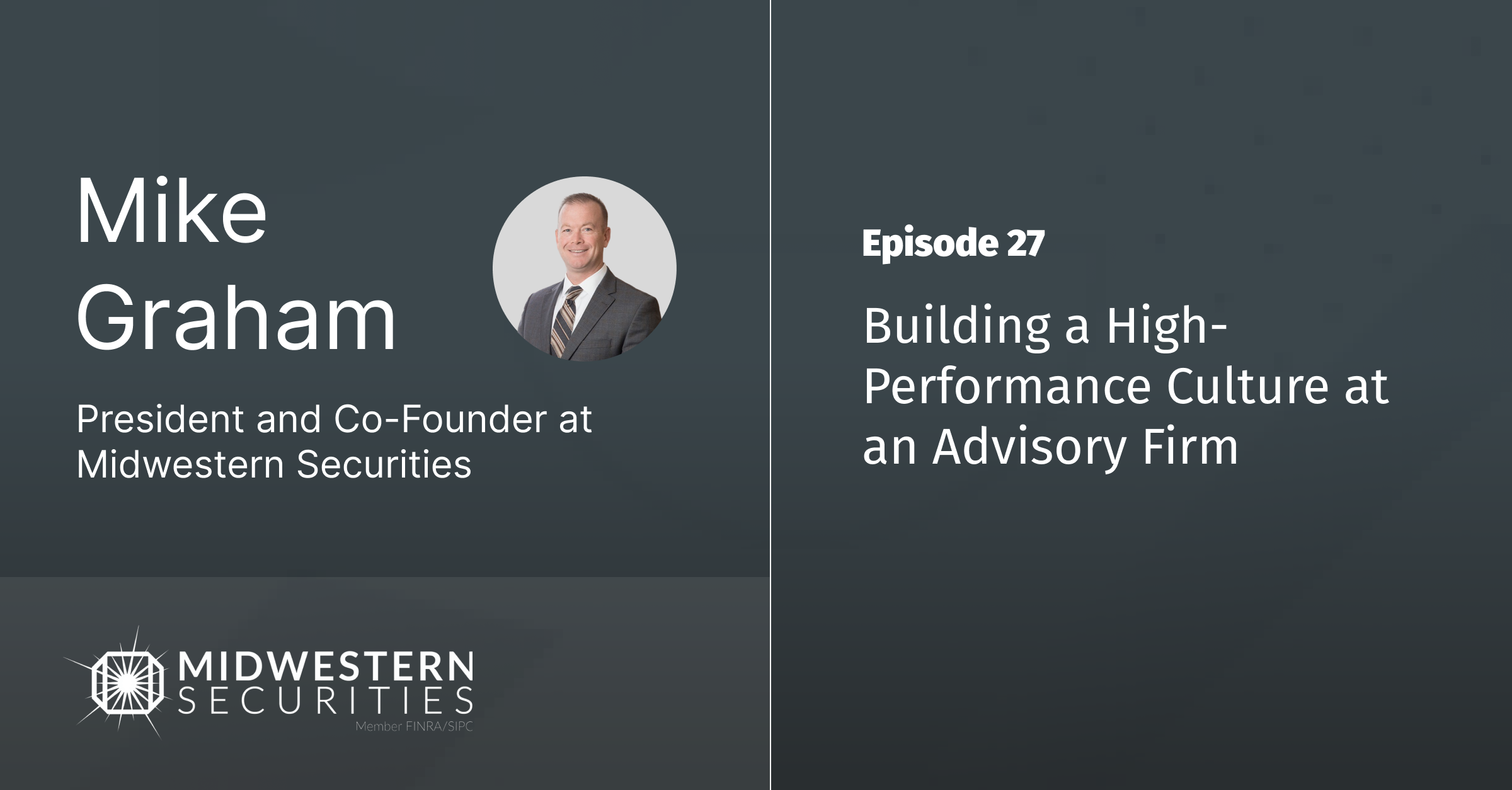 Mike Graham

President and Co-Founder at Midwestern Securities

MIDWESTERN SECURITIES
Member FINRA/SIPC

Episode 27

Building a High-Performance Culture at an Advisory Firm